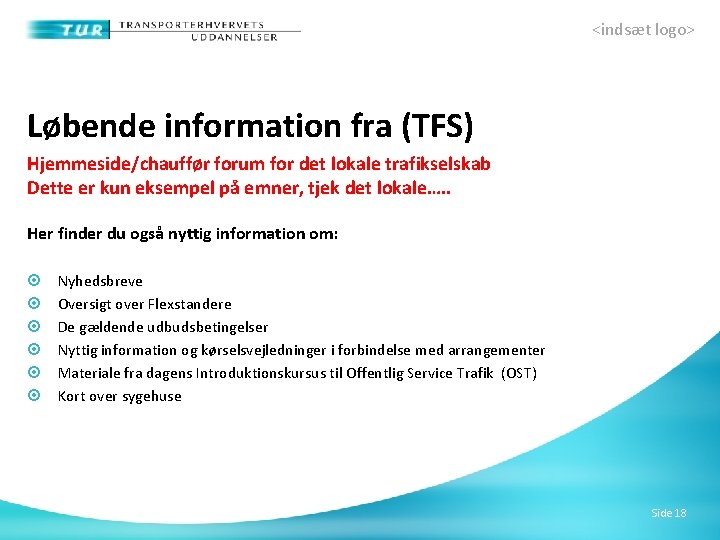 TUR TRANSPORTERHVERVETS UDDANNELSER

<indsæt logo>

Løbende information fra (TFS)

Hjemmeside/chauffør forum for det lokale trafikselskab
Dette er kun eksempel på emner, tjek det lokale…..

Her finder du også nyttig information om:

Nyhedsbreve
Oversigt over Flexstandere
De gældende udbudsbetingelser
Nyttig information og kørselsvejledninger i forbindelse med arrangementer
Materiale fra dagens Introduktionskursus til Offentlig Service Trafik (OST)
Kort over sygehuse

Side 18